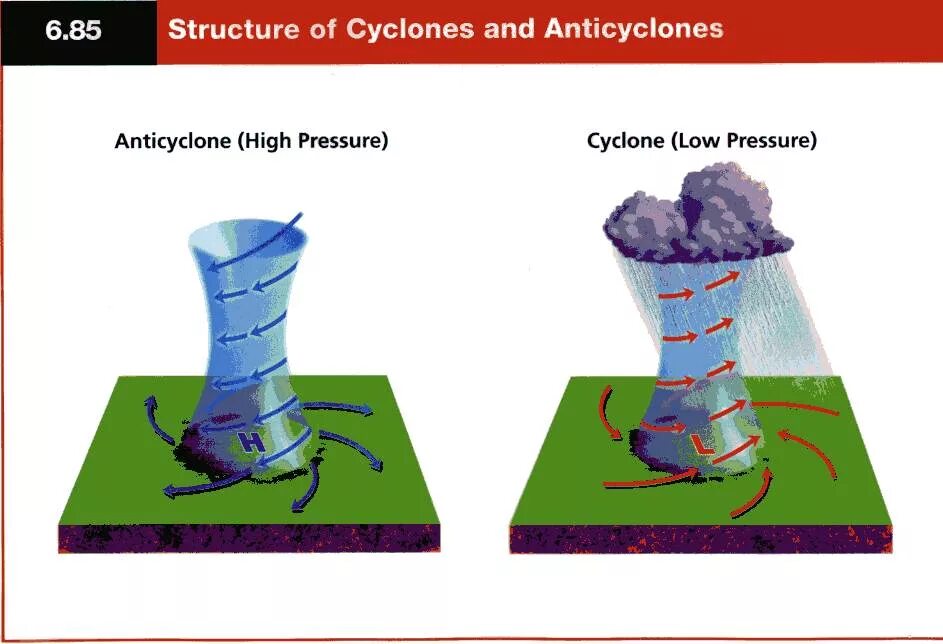 6.85 Structure of Cyclones and Anticyclones

Anticyclone (High Pressure)

H

Cyclone (Low Pressure)

L